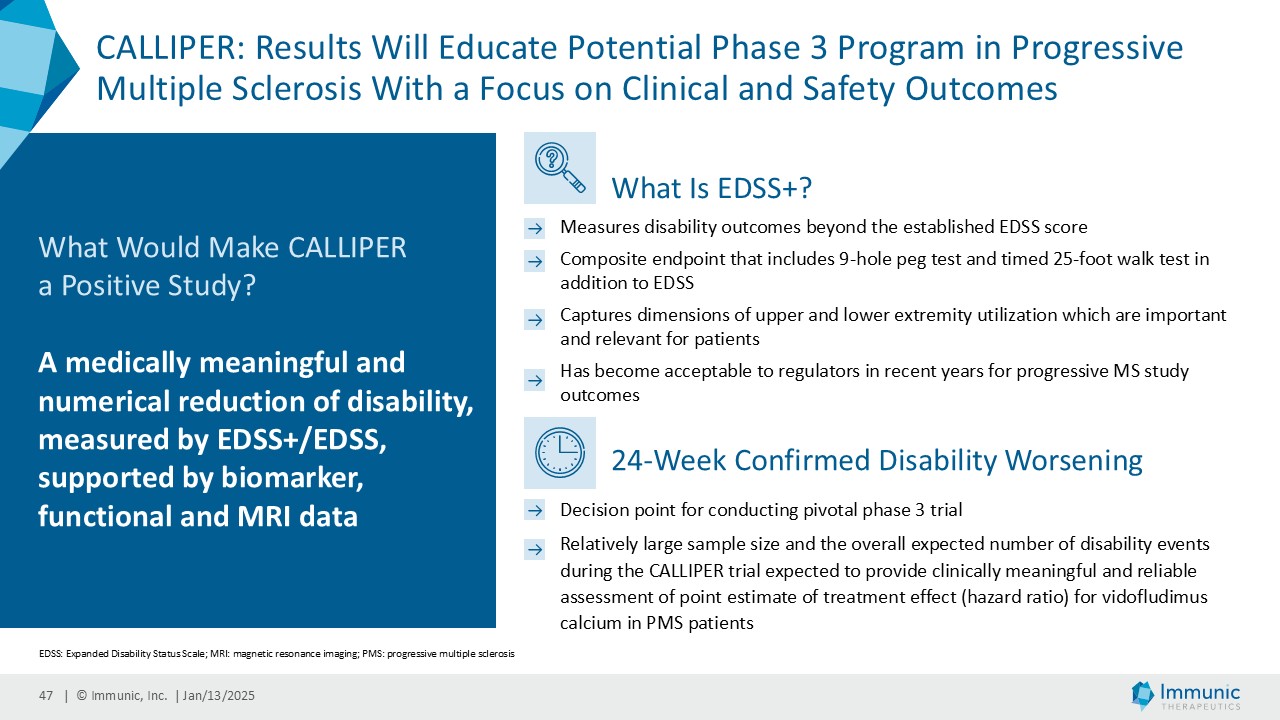 CALLIPER: Results Will Educate Potential Phase 3 Program in Progressive Multiple Sclerosis With a Focus on Clinical and Safety Outcomes

What Would Make CALLIPER a Positive Study?

A medically meaningful and numerical reduction of disability, measured by EDSS+/EDSS, supported by biomarker, functional and MRI data

What Is EDSS+?

→ Measures disability outcomes beyond the established EDSS score

→ Composite endpoint that includes 9-hole peg test and timed 25-foot walk test in addition to EDSS

→ Captures dimensions of upper and lower extremity utilization which are important and relevant for patients

→ Has become acceptable to regulators in recent years for progressive MS study outcomes

24-Week Confirmed Disability Worsening

→ Decision point for conducting pivotal phase 3 trial

→ Relatively large sample size and the overall expected number of disability events during the CALLIPER trial expected to provide clinically meaningful and reliable assessment of point estimate of treatment effect (hazard ratio) for vidofludimus calcium in PMS patients

EDSS: Expanded Disability Status Scale; MRI: magnetic resonance imaging; PMS: progressive multiple sclerosis

47 | © Immunic, Inc. | Jan/13/2025

Immunic THERAPEUTICS